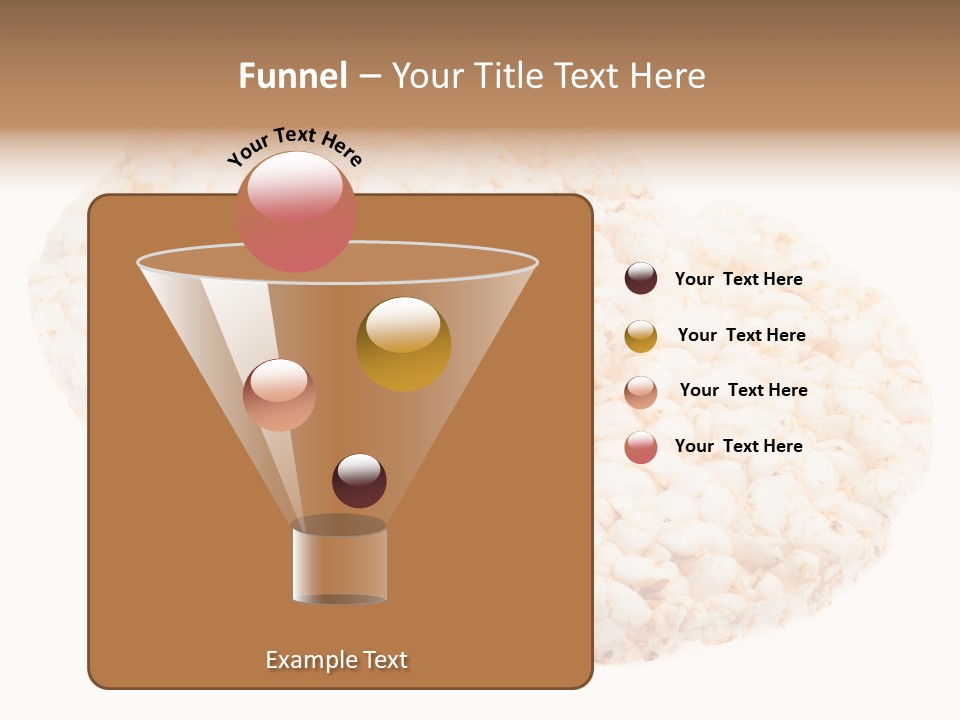 Funnel – Your Title Text Here

Your Text Here

Your Text Here

Your Text Here

Your Text Here

Your Text Here

Example Text